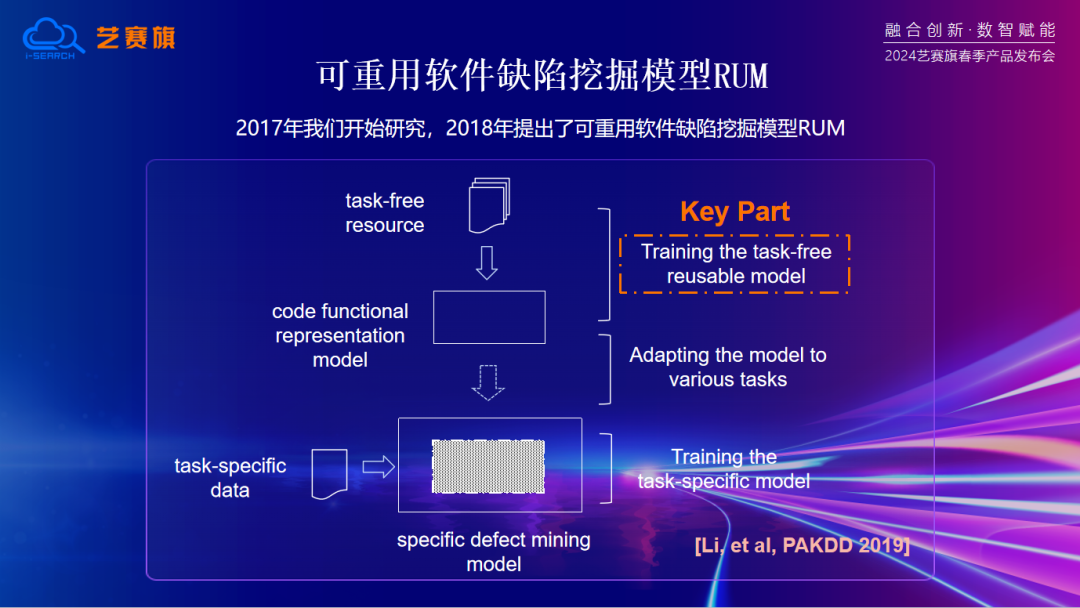 i-SEARCH 艺赛旗

融合创新·数智赋能
2024艺赛旗春季产品发布会

可重用软件缺陷挖掘模型RUM

2017年我们开始研究，2018年提出了可重用软件缺陷挖掘模型RUM

task-free resource

code functional representation model

task-specific data

specific defect mining model

Key Part

Training the task-free reusable model

Adapting the model to various tasks

Training the task-specific model

[Li, et al, PAKDD 2019]